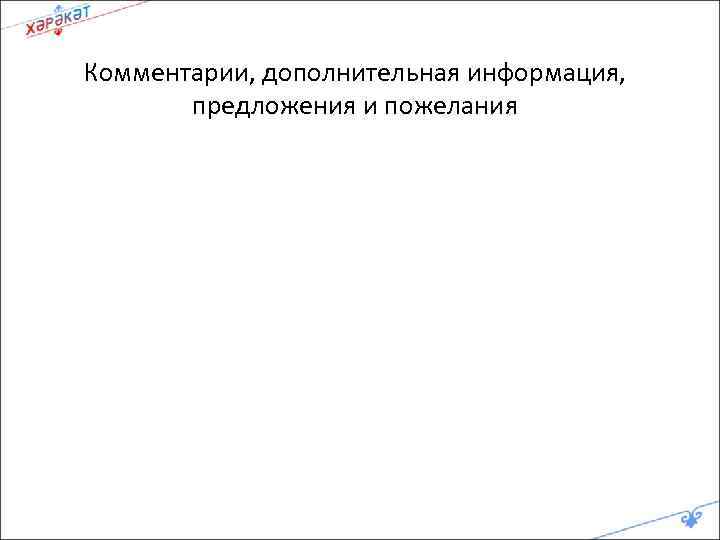 хәрәкәт

Комментарии, дополнительная информация, предложения и пожелания